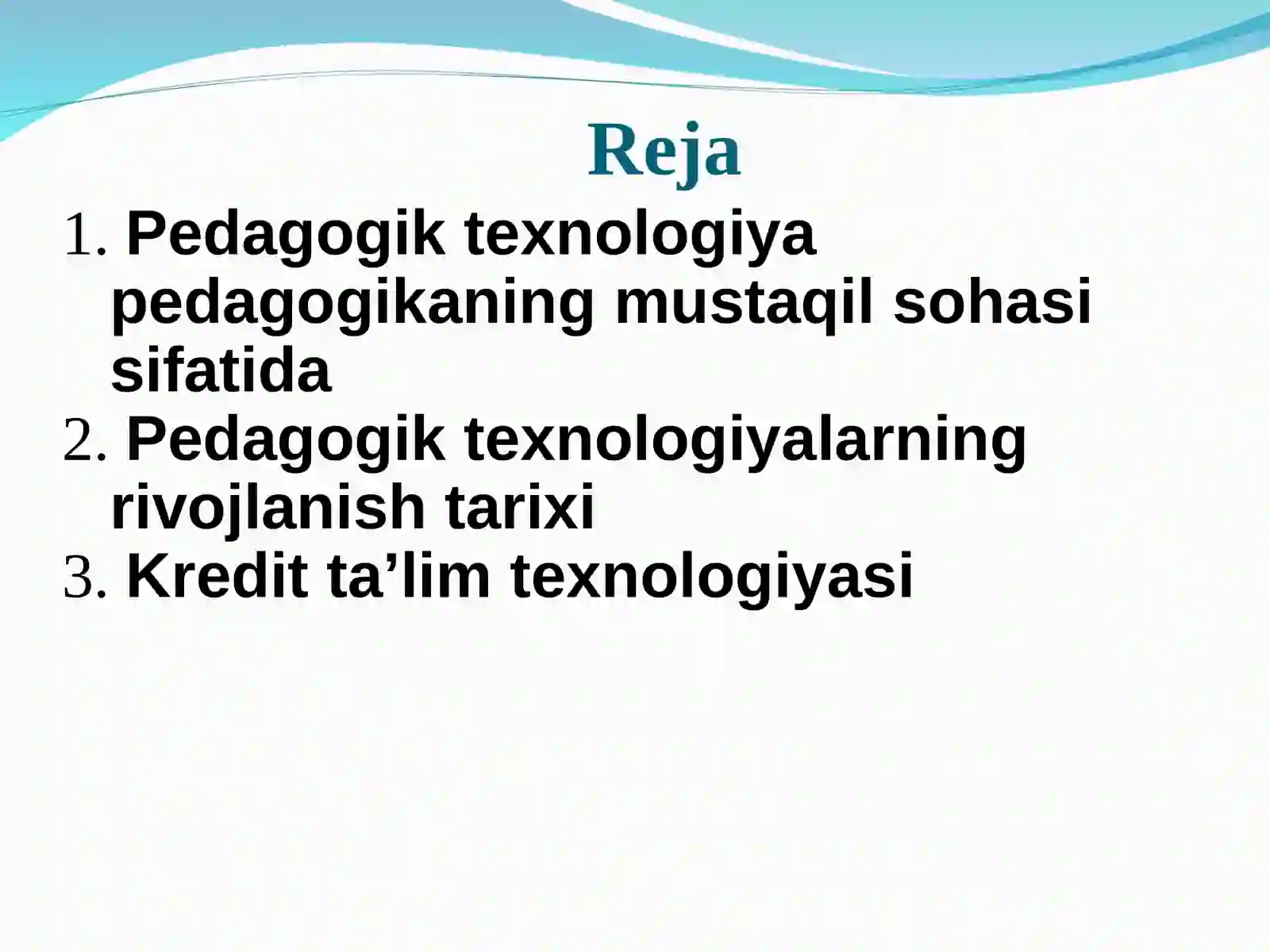 Reja

1. Pedagogik texnologiya pedagogikaning mustaqil sohasi sifatida
2. Pedagogik texnologiyalarning rivojlanish tarixi
3. Kredit ta’lim texnologiyasi